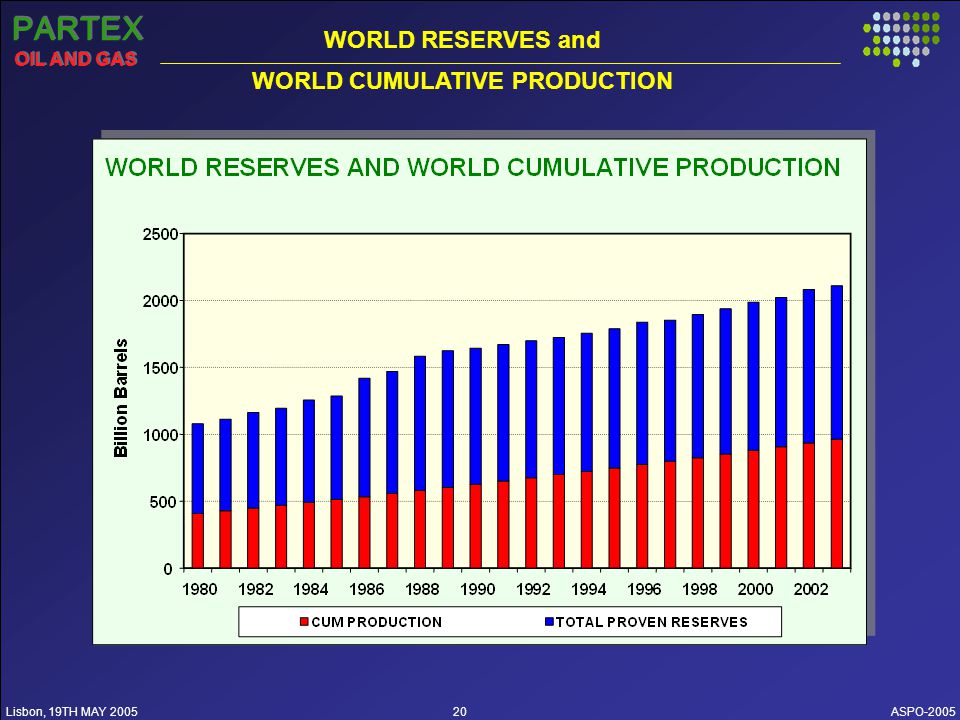 PARTEX
OIL AND GAS

WORLD RESERVES and
WORLD CUMULATIVE PRODUCTION

WORLD RESERVES AND WORLD CUMULATIVE PRODUCTION

Billion Barrels

2500
2000
1500
1000
500
0

1980 1982 1984 1986 1988 1990 1992 1994 1996 1998 2000 2002

CUM PRODUCTION
TOTAL PROVEN RESERVES

Lisbon, 19TH MAY 2005
20
ASPO-2005